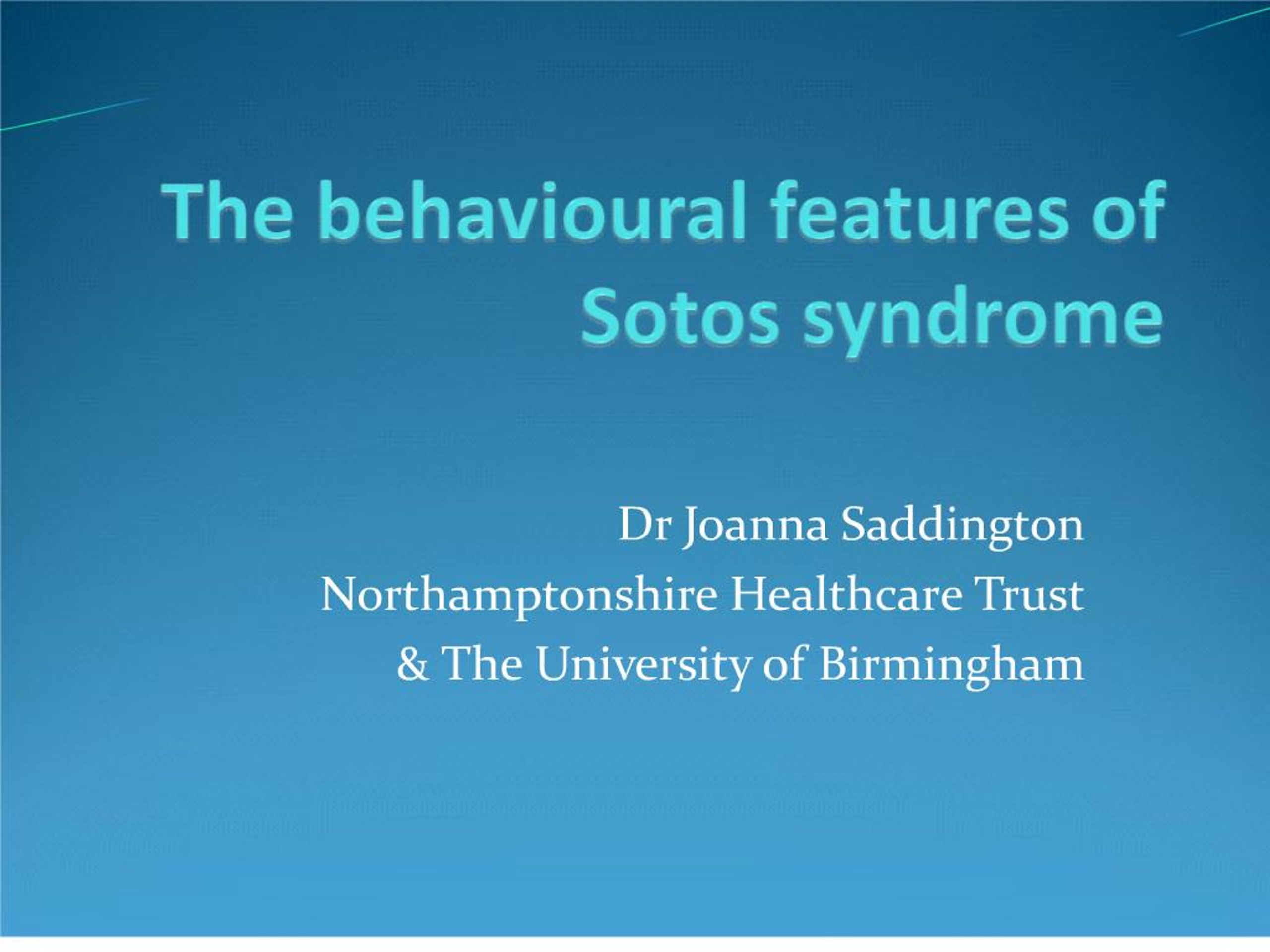 The behavioural features of Sotos syndrome

Dr Joanna Saddington
Northamptonshire Healthcare Trust
& The University of Birmingham